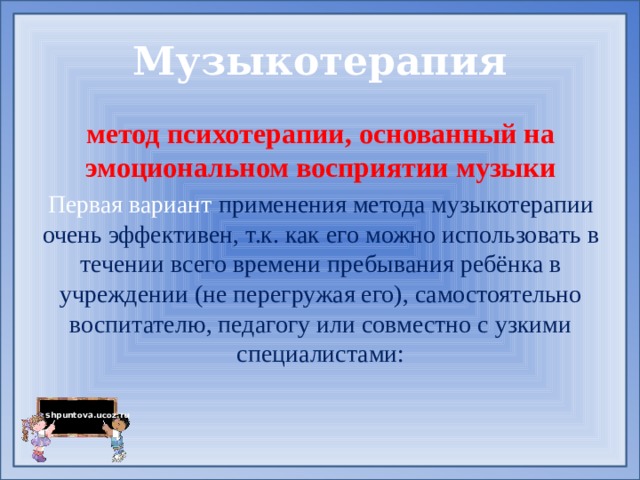 Музыкотерапия

метод психотерапии, основанный на эмоциональном восприятии музыки

Первая вариант применения метода музыкотерапии очень эффективен, т.к. как его можно использовать в течении всего времени пребывания ребёнка в учреждении (не перегружая его), самостоятельно воспитателю, педагогу или совместно с узкими специалистами:

shpuntova.ucoz.ru